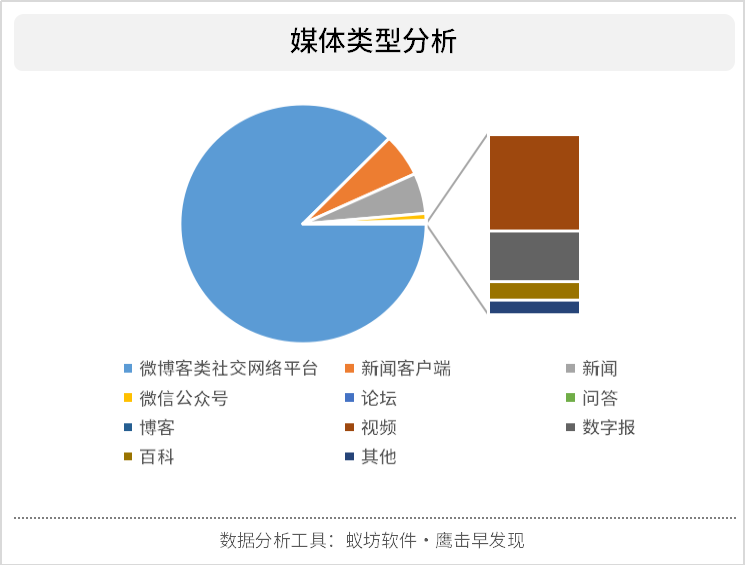 媒体类型分析

微博客类社交网络平台
新闻客户端
新闻
微信公众号
论坛
问答
博客
视频
数字报
百科
其他

数据分析工具：蚁坊软件・鹰击早发现